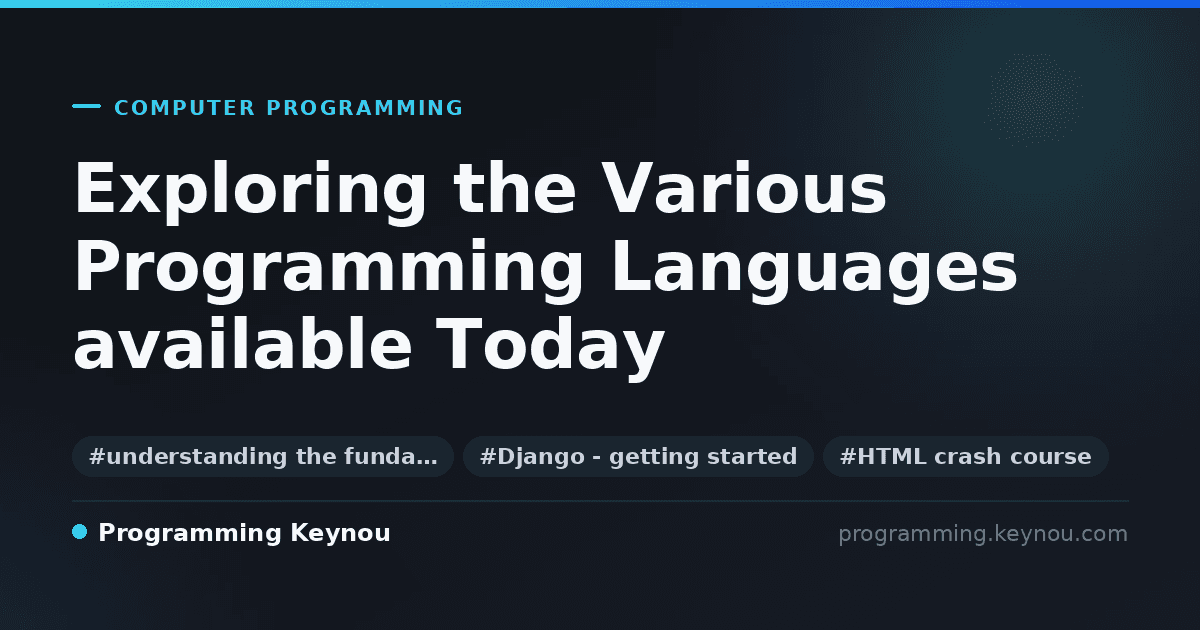 COMPUTER PROGRAMMING

Exploring the Various Programming Languages available Today

#understanding the funda… #Django - getting started #HTML crash course

Programming Keynou

programming.keynou.com